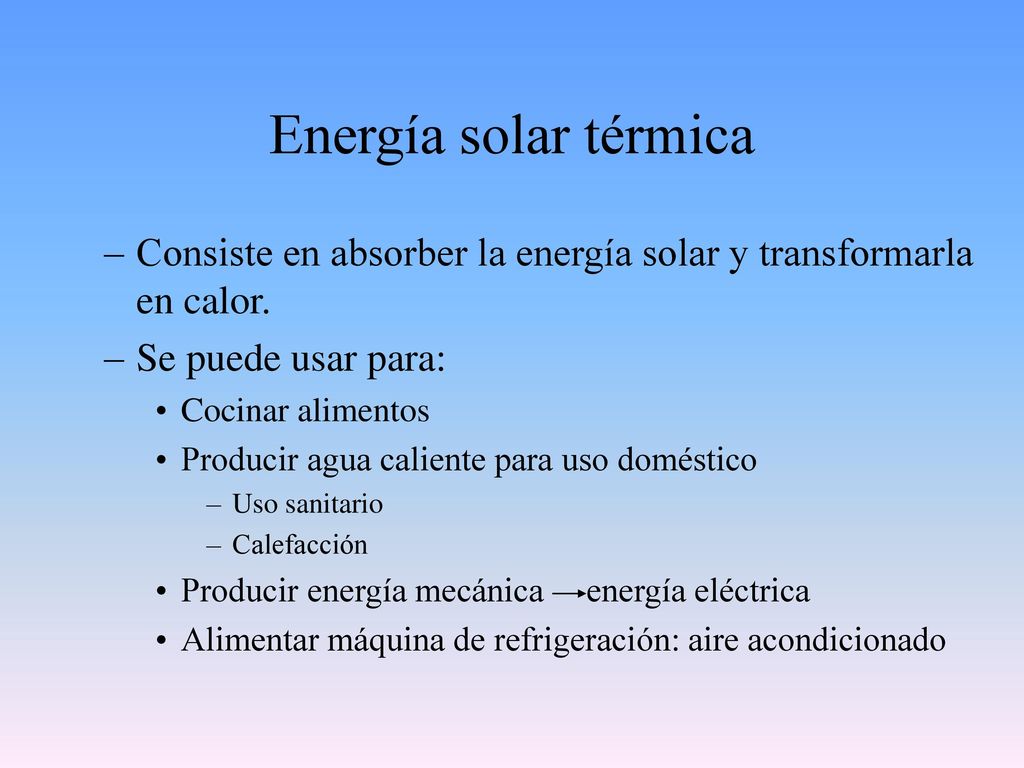 Energía solar térmica

– Consiste en absorber la energía solar y transformarla en calor.

– Se puede usar para:

• Cocinar alimentos

• Producir agua caliente para uso doméstico

– Uso sanitario

– Calefacción

• Producir energía mecánica → energía eléctrica

• Alimentar máquina de refrigeración: aire acondicionado